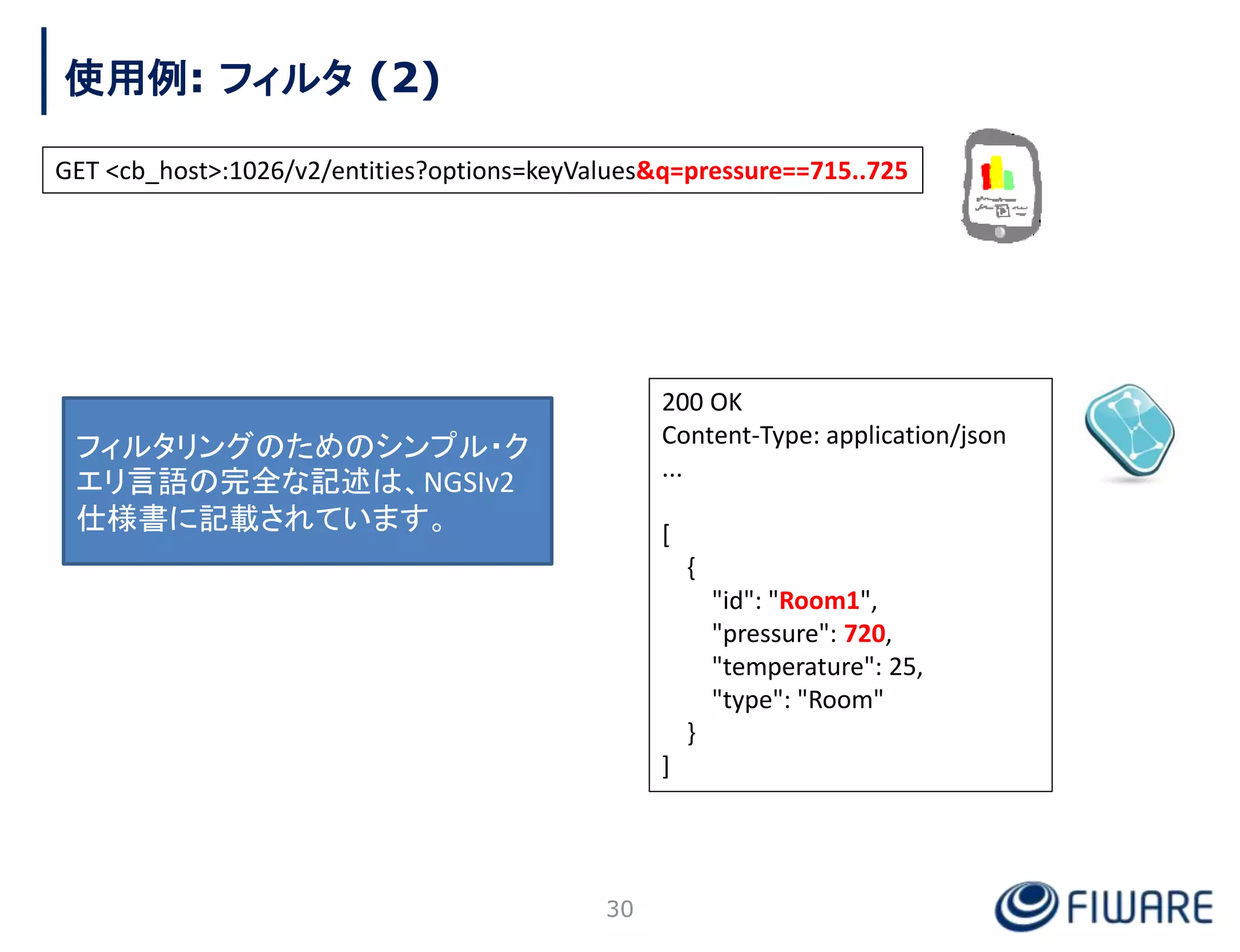 使用例: フィルタ (2)

GET <cb_host>:1026/v2/entities?options=keyValues&q=pressure==715..725

フィルタリングのためのシンプル・クエリ言語の完全な記述は、NGSIv2仕様書に記載されています。

200 OK
Content-Type: application/json
...

[
{
"id": "Room1",
"pressure": 720,
"temperature": 25,
"type": "Room"
}
]

30

FIWARE